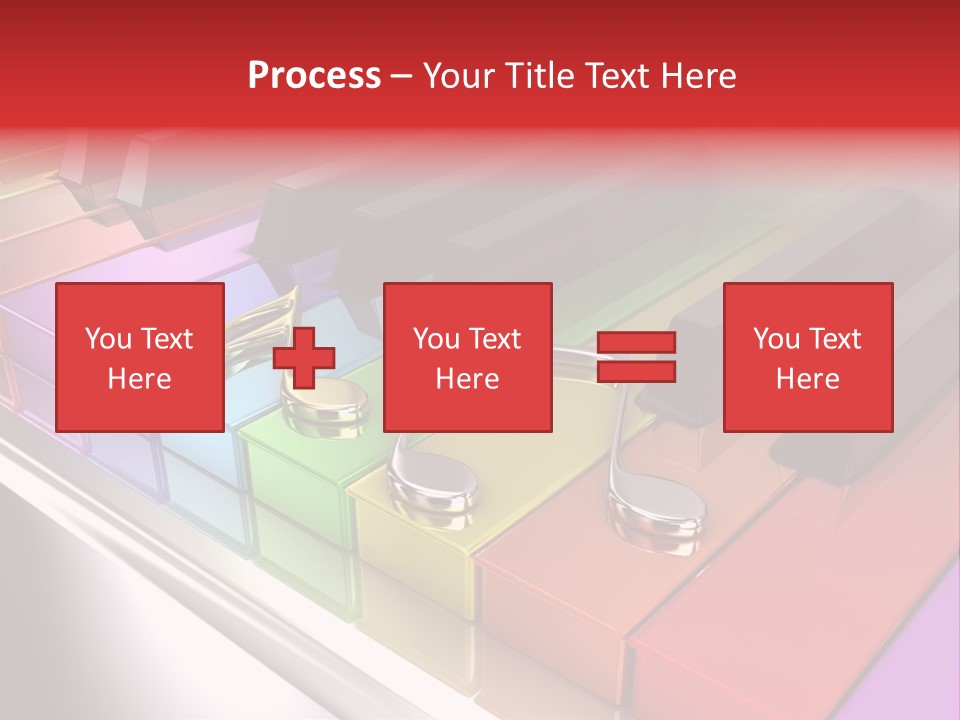 Process – Your Title Text Here

You Text Here

You Text Here

You Text Here